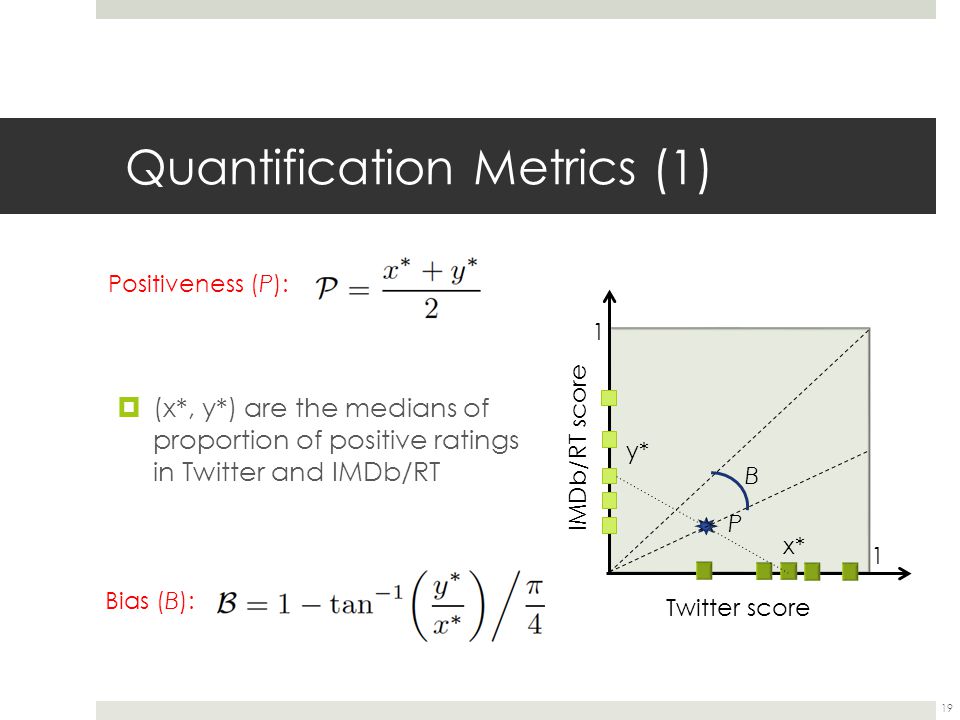 Quantification Metrics (1)

Positiveness (P): $\mathcal{P} = \frac{x^* + y^*}{2}$

(x*, y*) are the medians of proportion of positive ratings in Twitter and IMDb/RT

Bias (B): $\mathcal{B} = 1 - \tan^{-1}\left(\frac{y^*}{x^*}\right) \Big/ \frac{\pi}{4}$

1
IMDb/RT score
y*
B
P
x*
1
Twitter score

19